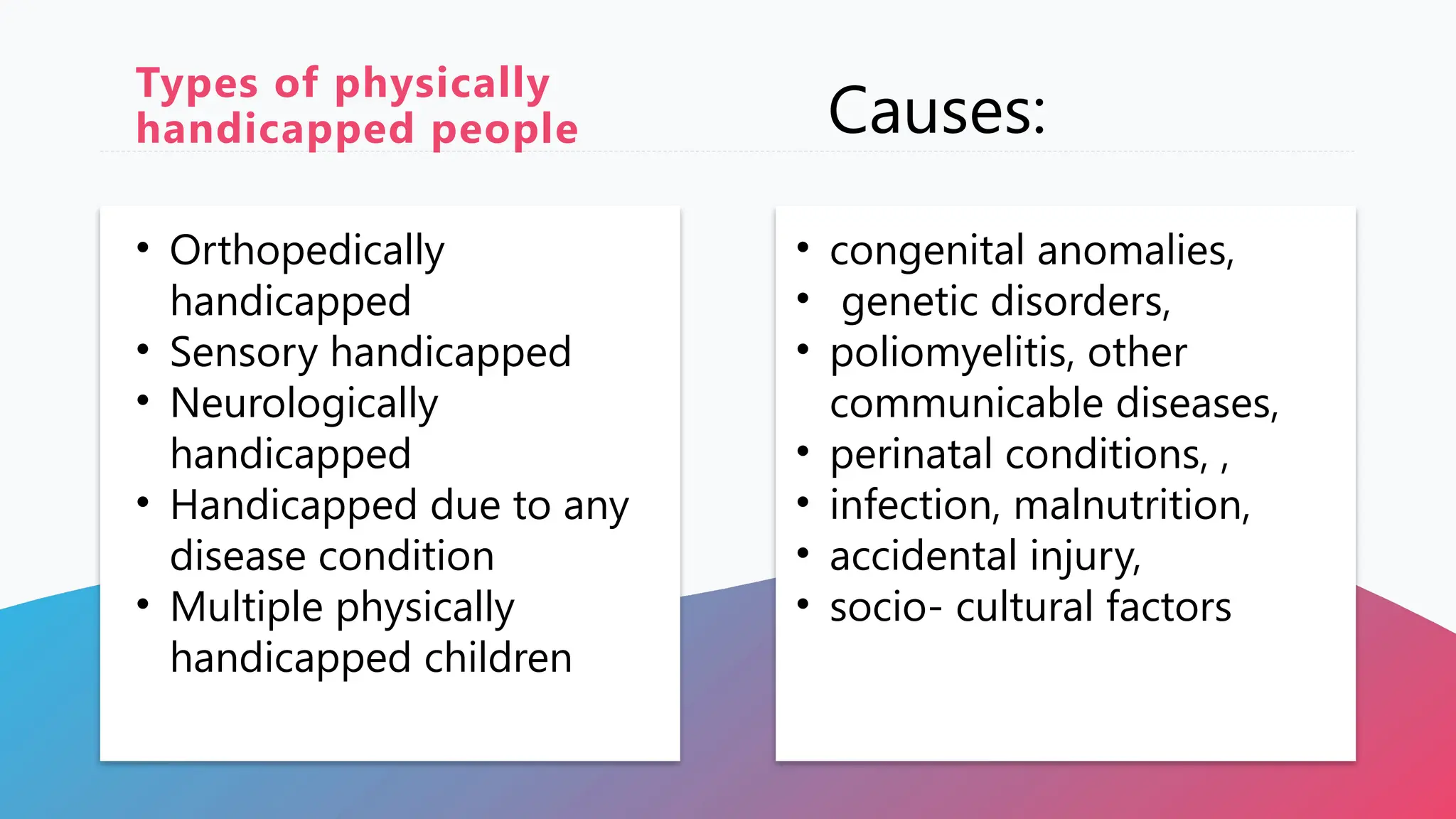 Types of physically handicapped people

• Orthopedically handicapped
• Sensory handicapped
• Neurologically handicapped
• Handicapped due to any disease condition
• Multiple physically handicapped children

Causes:

• congenital anomalies,
• genetic disorders,
• poliomyelitis, other communicable diseases,
• perinatal conditions, ,
• infection, malnutrition,
• accidental injury,
• socio- cultural factors